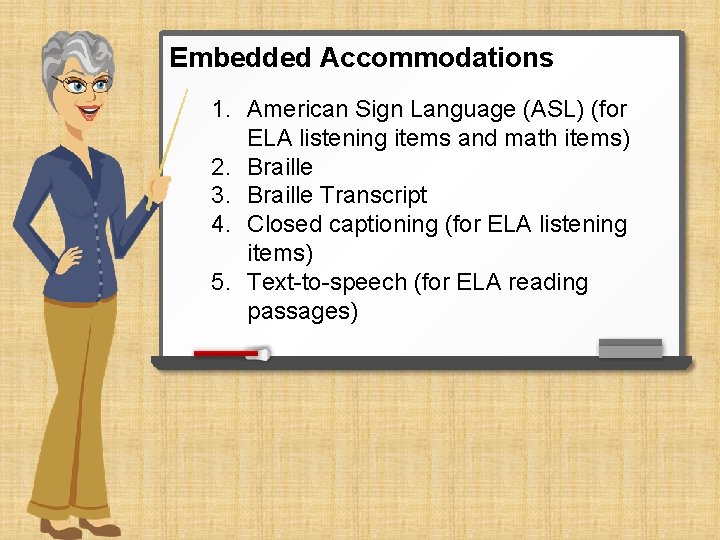 Embedded Accommodations

1. American Sign Language (ASL) (for ELA listening items and math items)
2. Braille
3. Braille Transcript
4. Closed captioning (for ELA listening items)
5. Text-to-speech (for ELA reading passages)